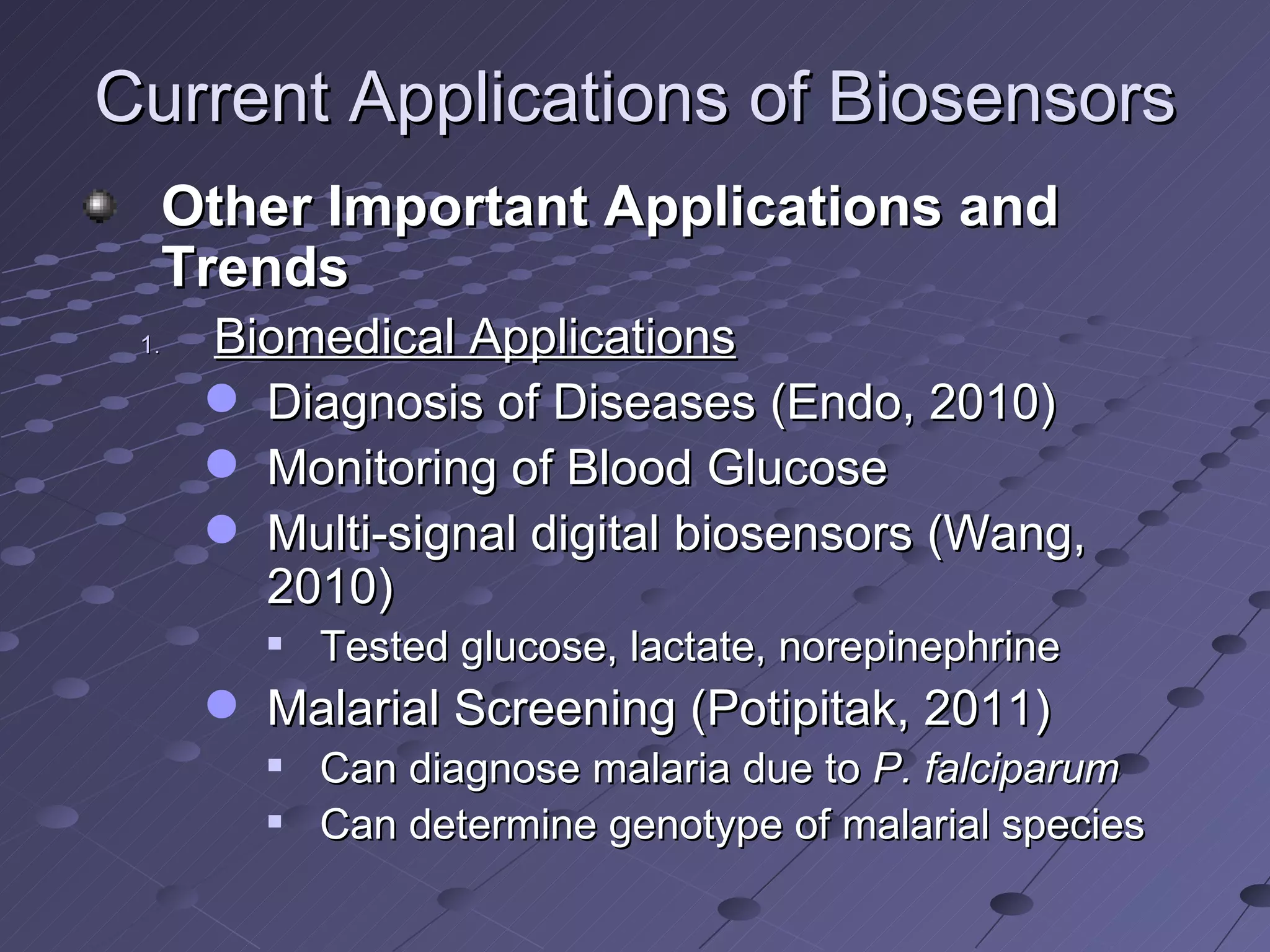 Current Applications of Biosensors

Other Important Applications and Trends

1. Biomedical Applications

Diagnosis of Diseases (Endo, 2010)

Monitoring of Blood Glucose

Multi-signal digital biosensors (Wang, 2010)

Tested glucose, lactate, norepinephrine

Malarial Screening (Potipitak, 2011)

Can diagnose malaria due to P. falciparum

Can determine genotype of malarial species